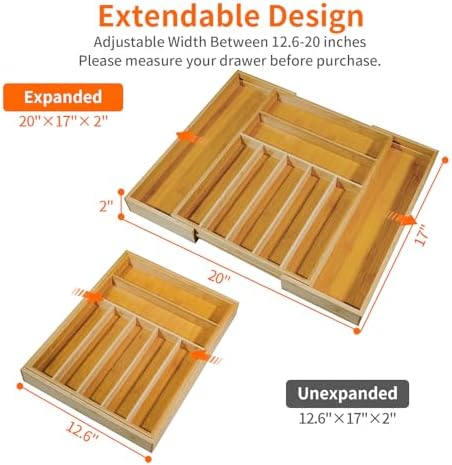 Extendable Design

Adjustable Width Between 12.6-20 inches
Please measure your drawer before purchase.

Expanded
20"×17"× 2"

2"

20"

17"

Unexpanded
12.6"×17"×2"

12.6"